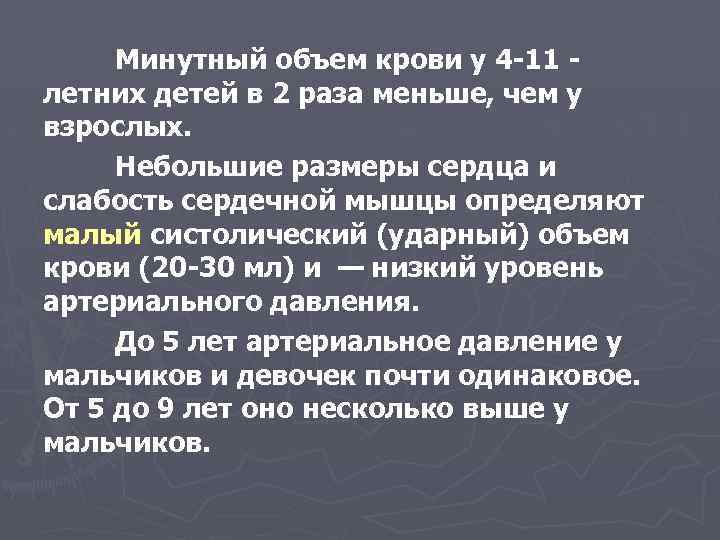 Минутный объем крови у 4-11 - летних детей в 2 раза меньше, чем у взрослых.

Небольшие размеры сердца и слабость сердечной мышцы определяют малый систолический (ударный) объем крови (20-30 мл) и — низкий уровень артериального давления.

До 5 лет артериальное давление у мальчиков и девочек почти одинаковое. От 5 до 9 лет оно несколько выше у мальчиков.